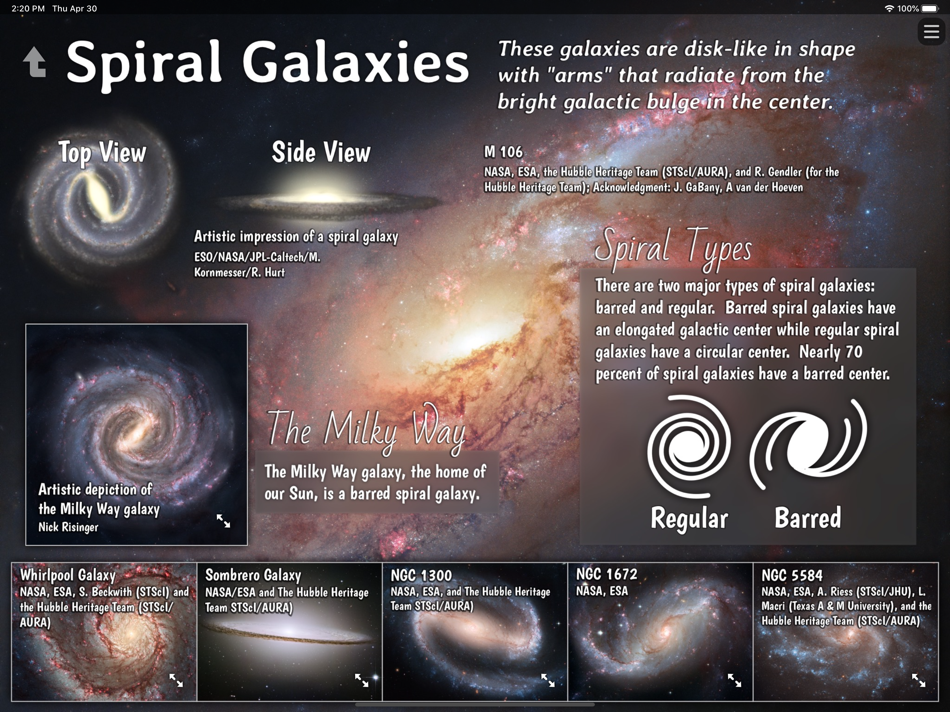 2:20 PM Thu Apr 30

100%

Spiral Galaxies

These galaxies are disk-like in shape with "arms" that radiate from the bright galactic bulge in the center.

Top View

Side View

Artistic impression of a spiral galaxy
ESO/NASA/JPL-Caltech/M. Kornmesser/R. Hurt

M 106
NASA, ESA, the Hubble Heritage Team (STScI/AURA), and R. Gendler (for the Hubble Heritage Team); Acknowledgment: J. GaBany, A van der Hoeven

Spiral Types

There are two major types of spiral galaxies: barred and regular. Barred spiral galaxies have an elongated galactic center while regular spiral galaxies have a circular center. Nearly 70 percent of spiral galaxies have a barred center.

Regular

Barred

Artistic depiction of the Milky Way galaxy
Nick Risinger

The Milky Way

The Milky Way galaxy, the home of our Sun, is a barred spiral galaxy.

Whirlpool Galaxy
NASA, ESA, S. Beckwith (STScI) and the Hubble Heritage Team (STScI/AURA)

Sombrero Galaxy
NASA/ESA and The Hubble Heritage Team STScI/AURA)

NGC 1300
NASA, ESA, and The Hubble Heritage Team STScI/AURA)

NGC 1672
NASA, ESA

NGC 5584
NASA, ESA, A. Riess (STScI/JHU), L. Macri (Texas A & M University), and the Hubble Heritage Team (STScI/AURA)